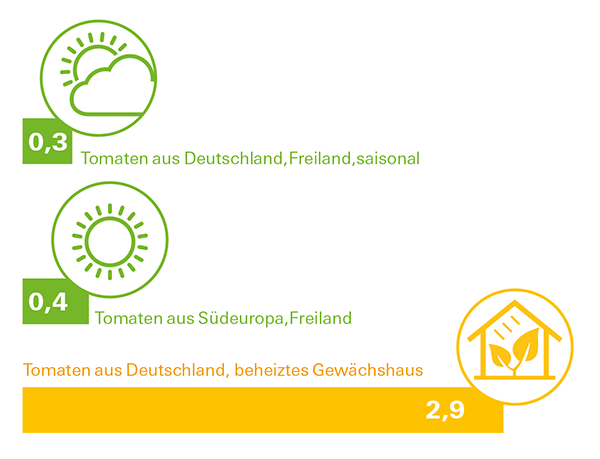 0,3 Tomaten aus Deutschland,Freiland,saisonal

0,4 Tomaten aus Südeuropa,Freiland

Tomaten aus Deutschland, beheiztes Gewächshaus

2,9